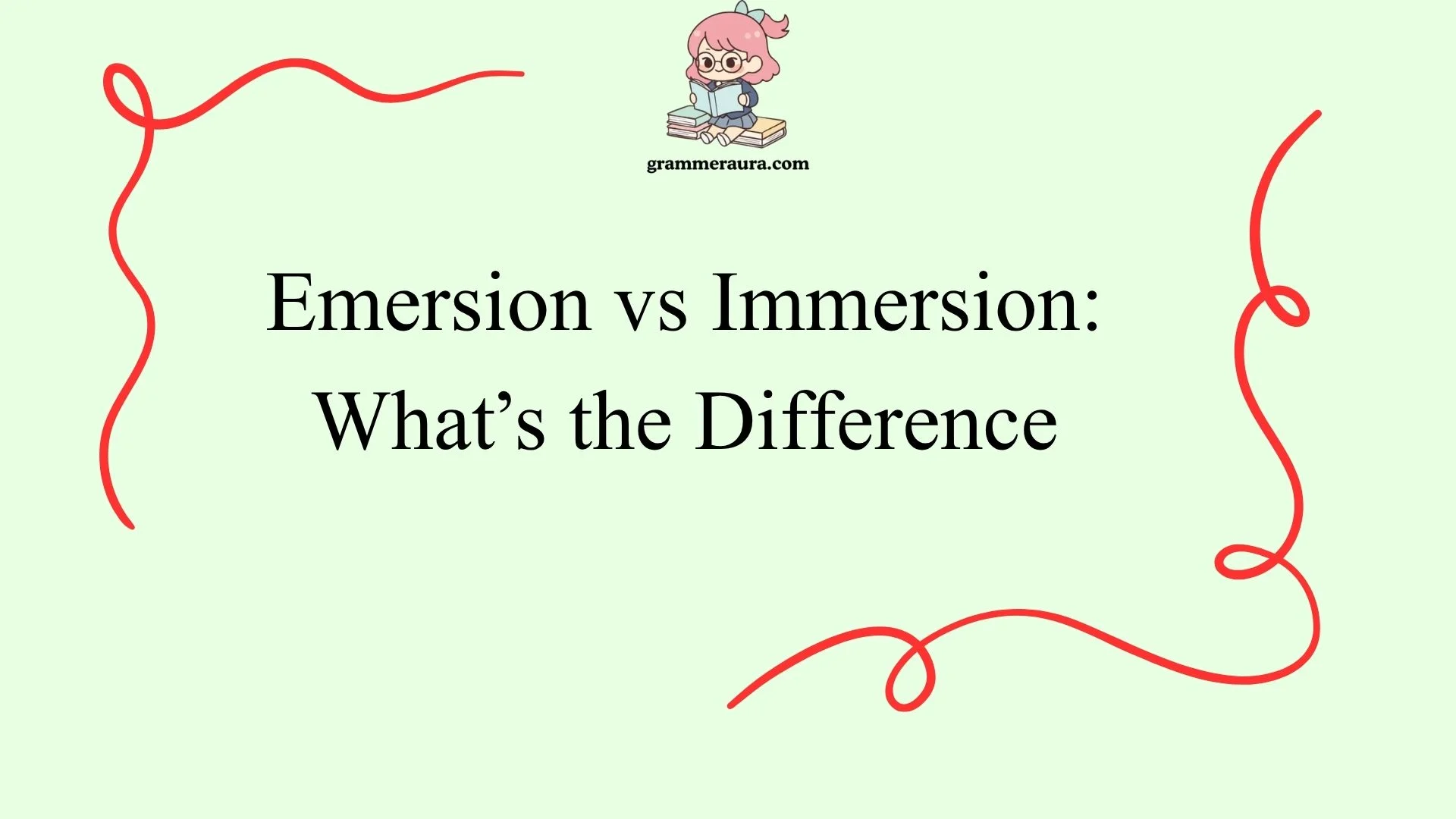 grammeraura.com

Emersion vs Immersion: What’s the Difference